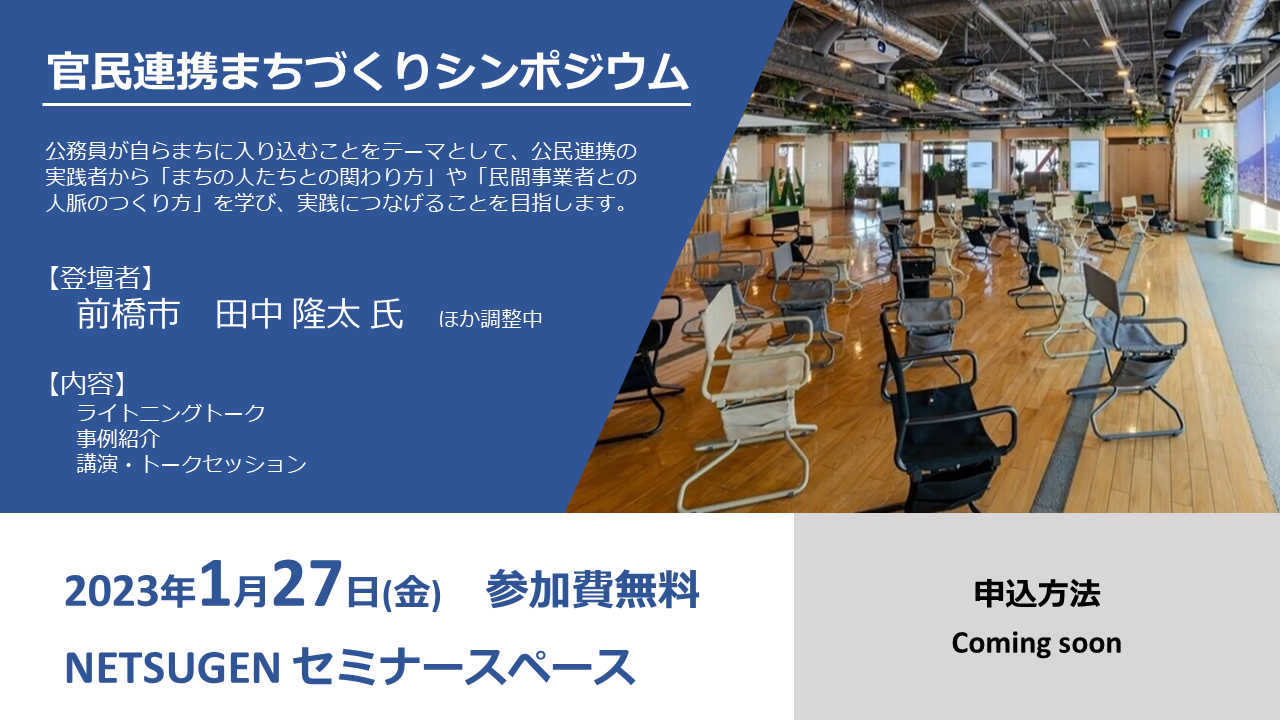 官民連携まちづくりシンポジウム

公務員が自らまちに入り込むことをテーマとして、公民連携の実践者から「まちの人たちとの関わり方」や「民間事業者との人脈のつくり方」を学び、実践につなげることを目指します。

【登壇者】
前橋市　田中 隆太 氏　ほか調整中

【内容】
ライトニングトーク
事例紹介
講演・トークセッション

2023年1月27日(金)　参加費無料

NETSUGEN セミナースペース

申込方法
Coming soon